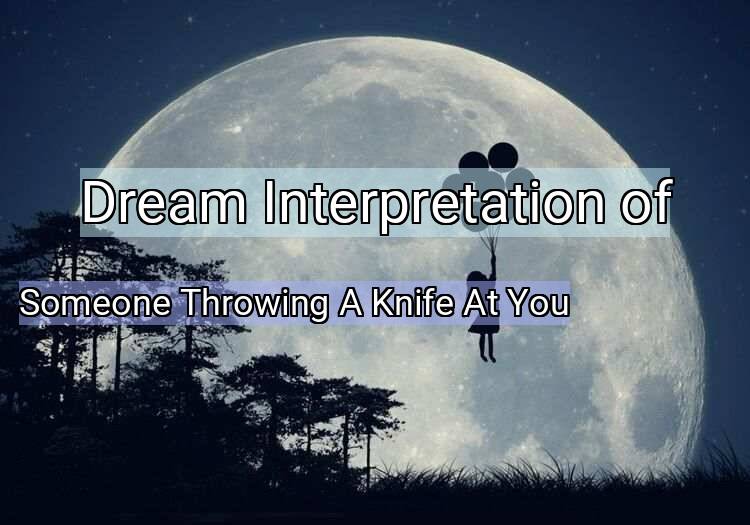 Dream Interpretation of

Someone Throwing A Knife At You